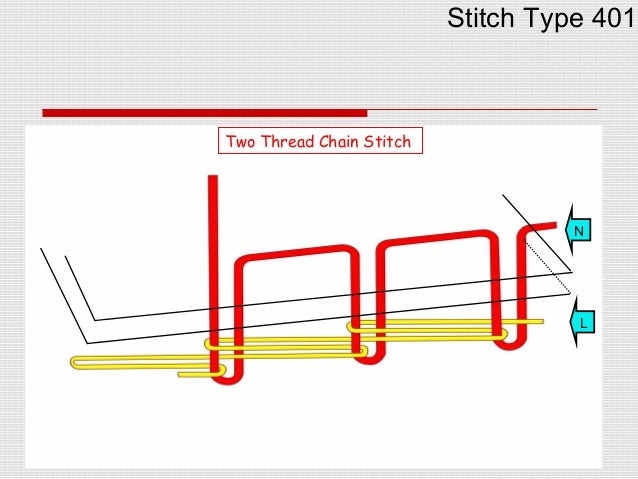 Stitch Type 401

Two Thread Chain Stitch

N

L